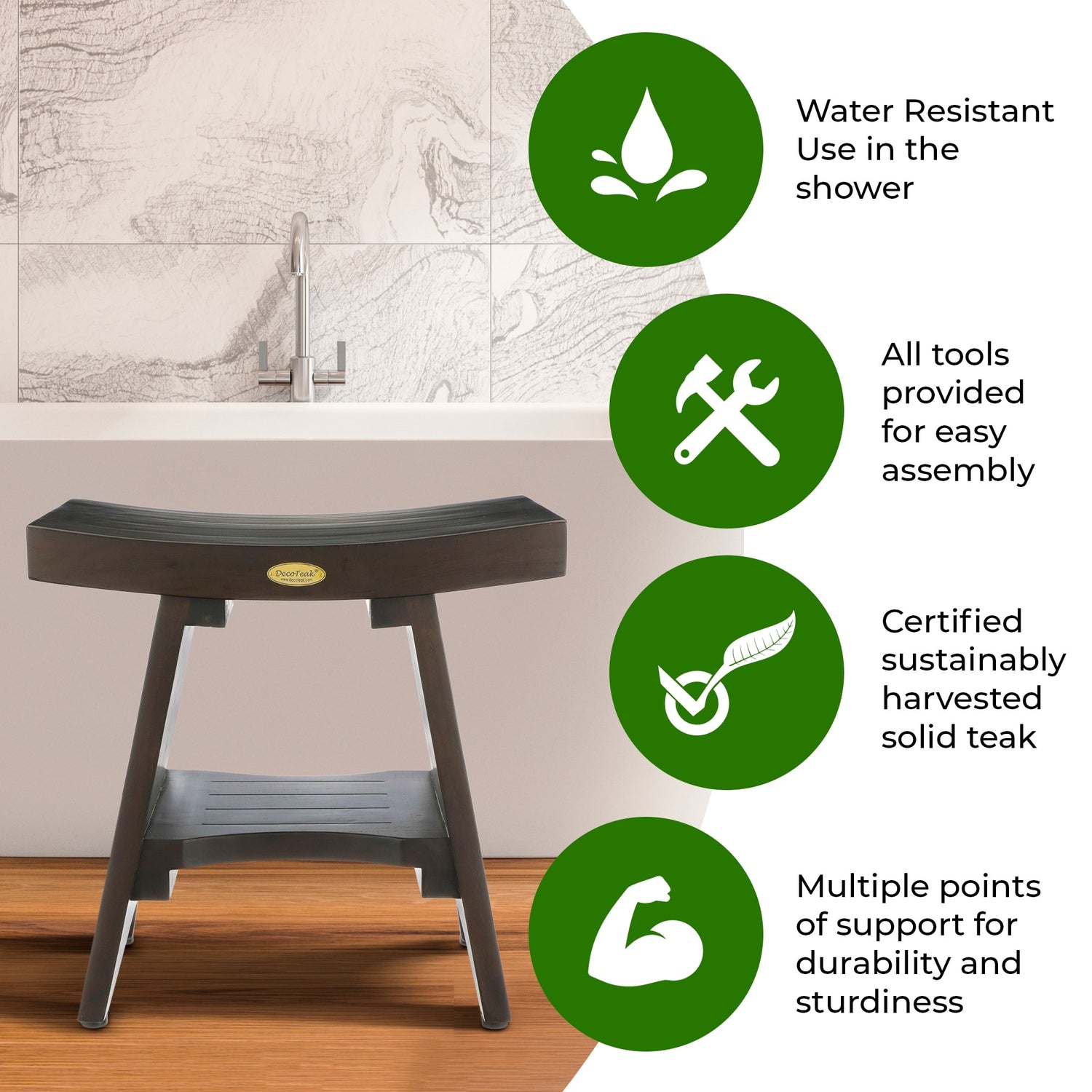 DecoTeak
www.decoteak.com

Water Resistant Use in the shower

All tools provided for easy assembly

Certified sustainably harvested solid teak

Multiple points of support for durability and sturdiness